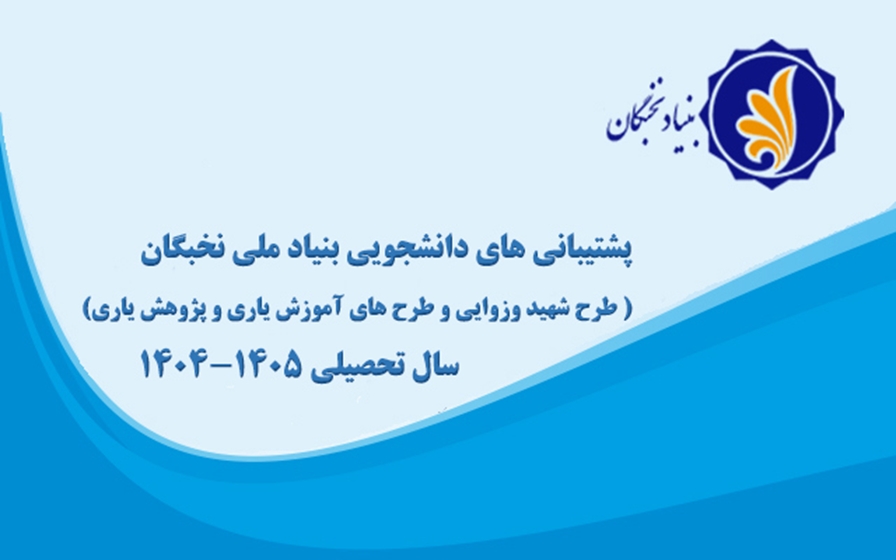 بنیاد نخبگان

پشتیبانی های دانشجویی بنیاد ملی نخبگان

( طرح شهید وزوایی و طرح های آموزش یاری و پژوهش یاری)

سال تحصیلی ۱۴۰۵-۱۴۰۴